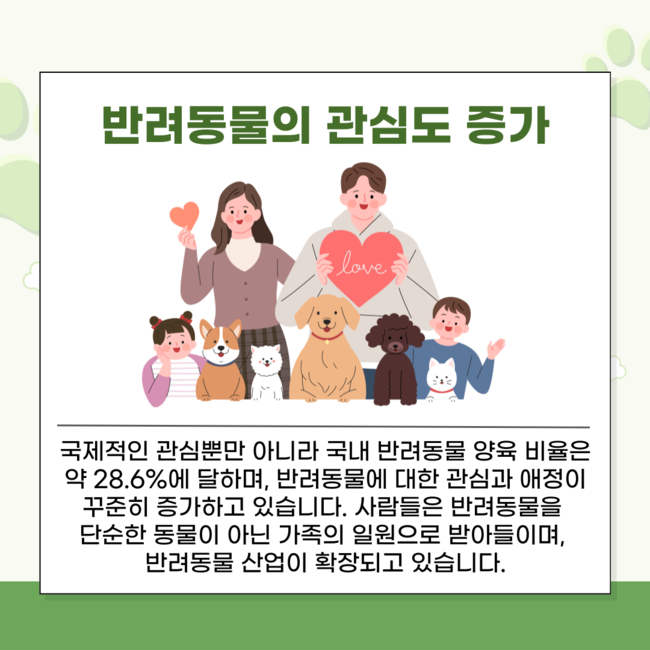 반려동물의 관심도 증가

love

국제적인 관심뿐만 아니라 국내 반려동물 양육 비율은 약 28.6%에 달하며, 반려동물에 대한 관심과 애정이 꾸준히 증가하고 있습니다. 사람들은 반려동물을 단순한 동물이 아닌 가족의 일원으로 받아들이며, 반려동물 산업이 확장되고 있습니다.